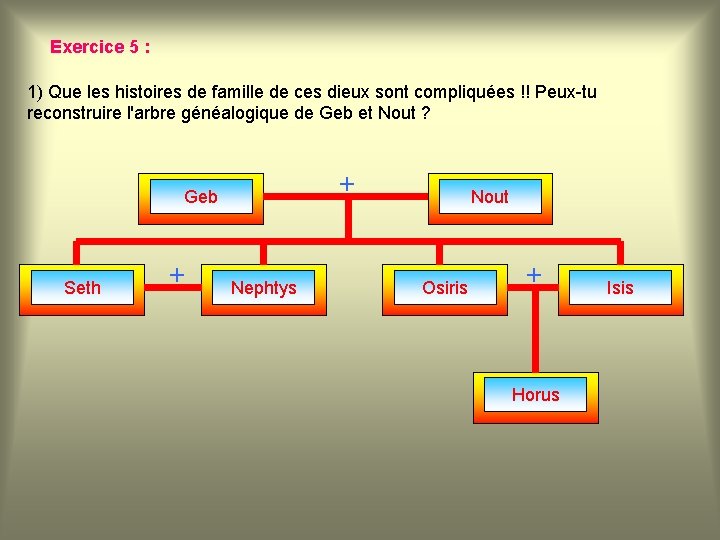 Exercice 5 :

1) Que les histoires de famille de ces dieux sont compliquées !! Peux-tu reconstruire l'arbre généalogique de Geb et Nout ?

Geb + Nout

Seth + Nephtys

Osiris + Isis

Horus